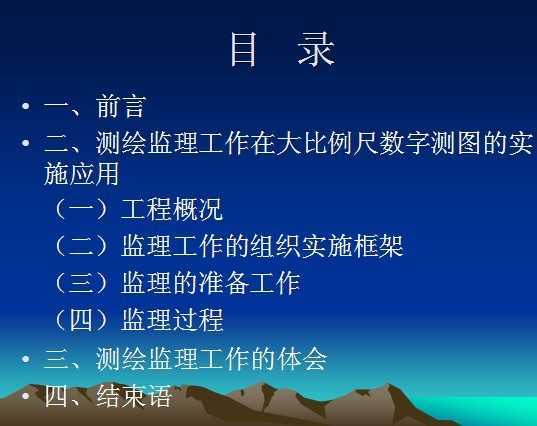 目　录

• 一、前言
• 二、测绘监理工作在大比例尺数字测图的实施应用
（一）工程概况
（二）监理工作的组织实施框架
（三）监理的准备工作
（四）监理过程
• 三、测绘监理工作的体会
• 四、结束语